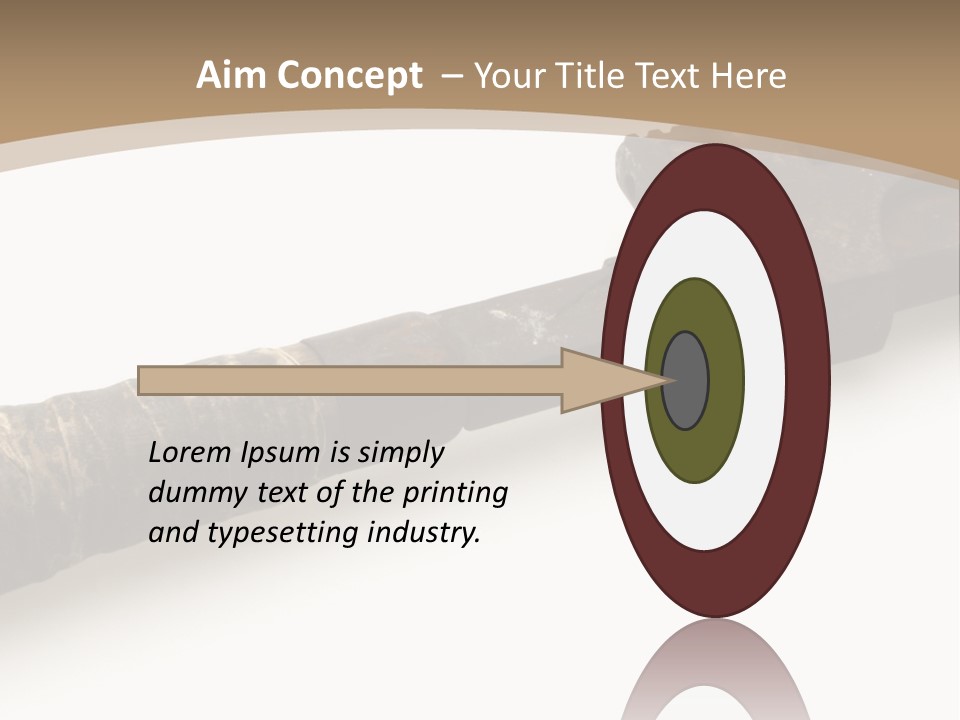 Aim Concept – Your Title Text Here

Lorem Ipsum is simply dummy text of the printing and typesetting industry.